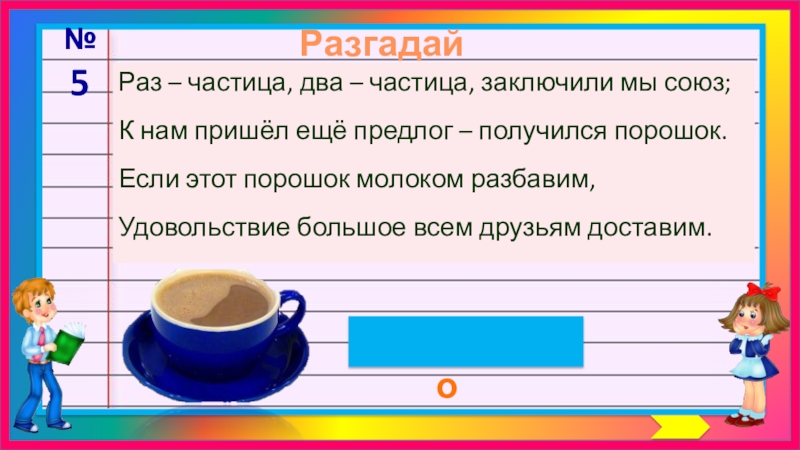 №
5

Разгадай

Раз – частица, два – частица, заключили мы союз;
К нам пришёл ещё предлог – получился порошок.
Если этот порошок молоком разбавим,
Удовольствие большое всем друзьям доставим.

о